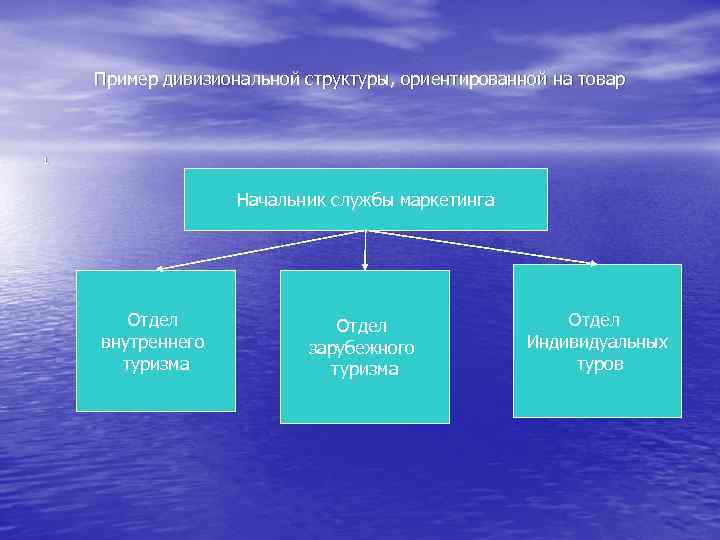 Пример дивизиональной структуры, ориентированной на товар

Начальник службы маркетинга

Отдел внутреннего туризма

Отдел зарубежного туризма

Отдел Индивидуальных туров